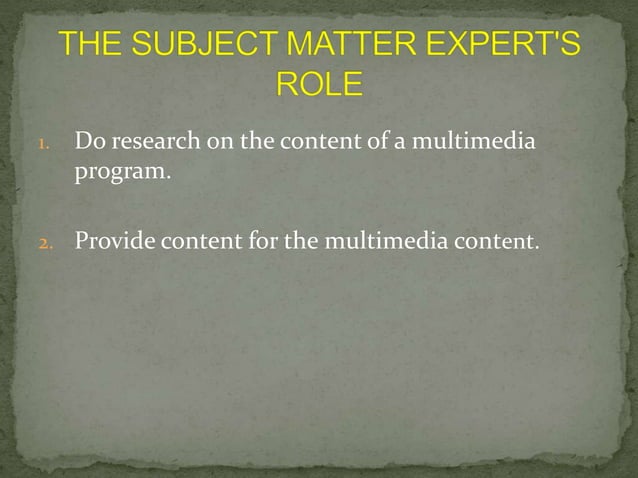 THE SUBJECT MATTER EXPERT'S ROLE

1. Do research on the content of a multimedia program.

2. Provide content for the multimedia content.